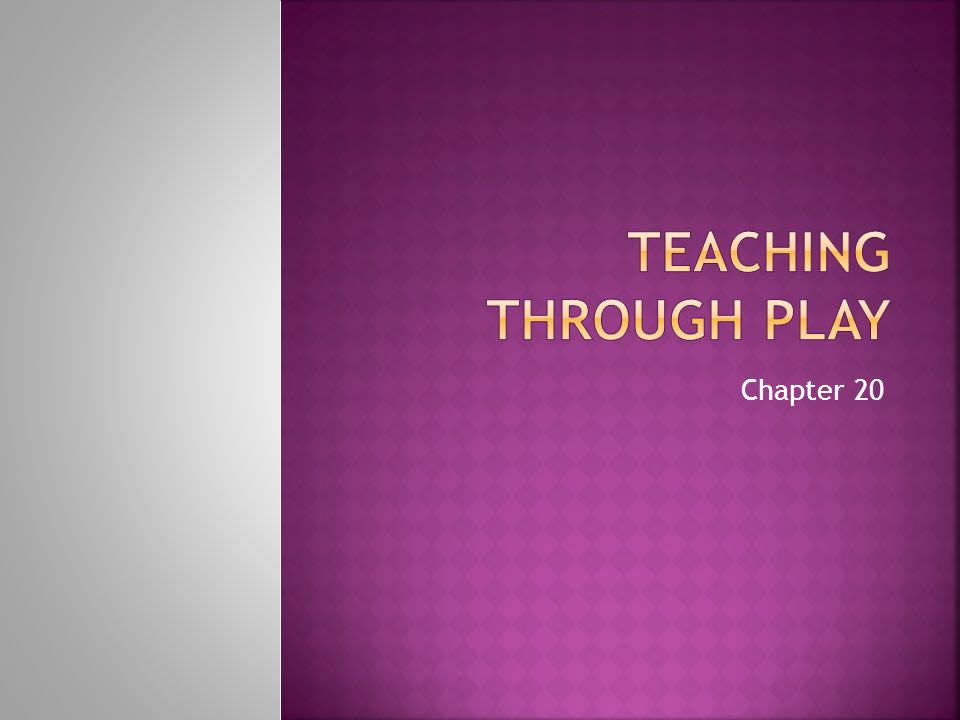 TEACHING THROUGH PLAY

Chapter 20